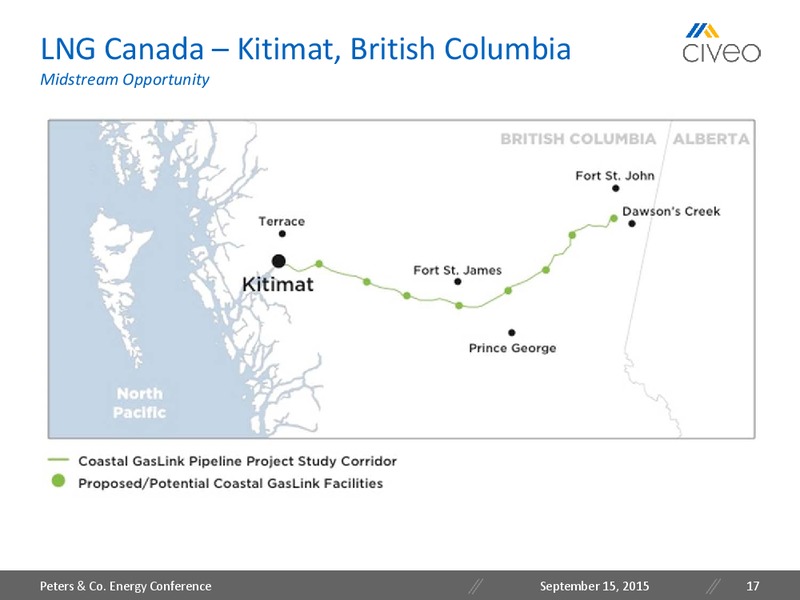 LNG Canada – Kitimat, British Columbia
Midstream Opportunity

civeo

BRITISH COLUMBIA ALBERTA

Fort St. John

Dawson's Creek

Terrace

Kitimat

Fort St. James

Prince George

North Pacific

Coastal GasLink Pipeline Project Study Corridor

Proposed/Potential Coastal GasLink Facilities

Peters & Co. Energy Conference

September 15, 2015

17